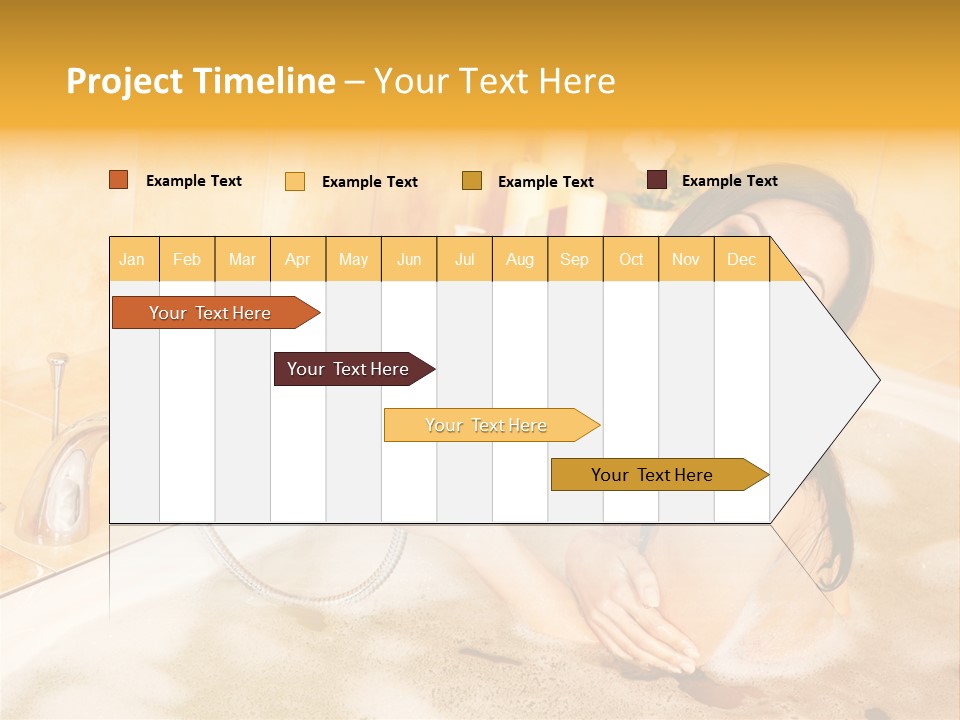 Project Timeline – Your Text Here

Example Text
Example Text
Example Text
Example Text

| Jan | Feb | Mar | Apr | May | Jun | Jul | Aug | Sep | Oct | Nov | Dec |
|---|---|---|---|---|---|---|---|---|---|---|---|

Your Text Here
Your Text Here
Your Text Here
Your Text Here